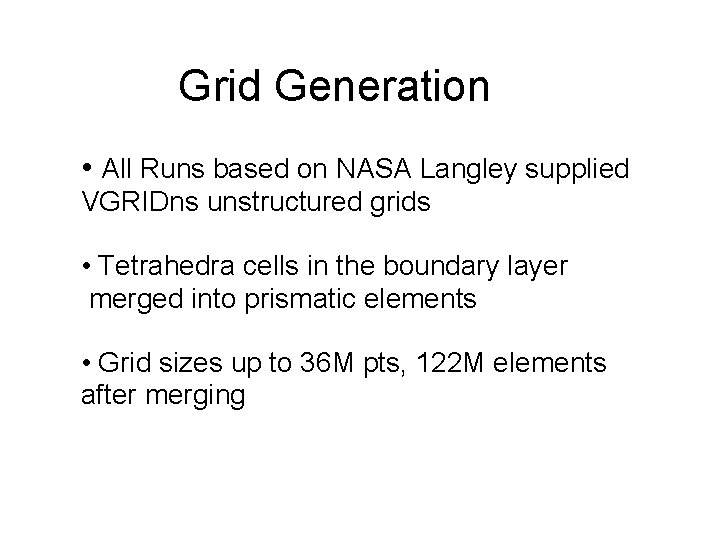 Grid Generation

• All Runs based on NASA Langley supplied VGRIDns unstructured grids

• Tetrahedra cells in the boundary layer merged into prismatic elements

• Grid sizes up to 36M pts, 122M elements after merging